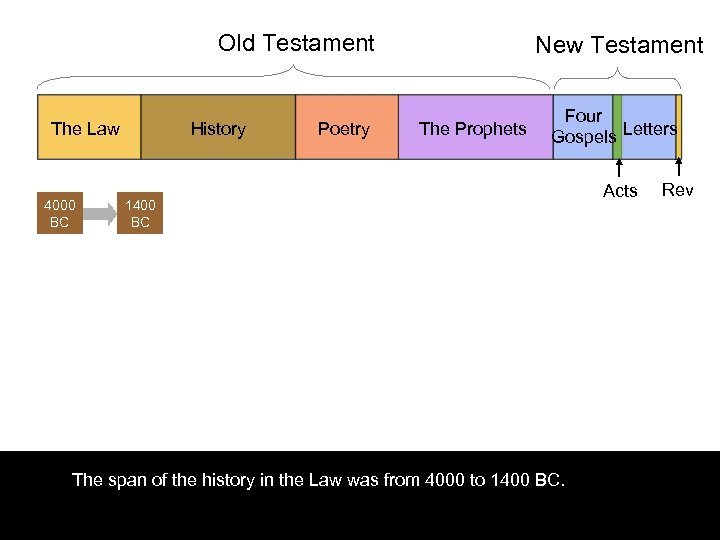 Old Testament

New Testament

The Law

History

Poetry

The Prophets

Four Gospels

Letters

Acts

Rev

4000 BC

1400 BC

The span of the history in the Law was from 4000 to 1400 BC.